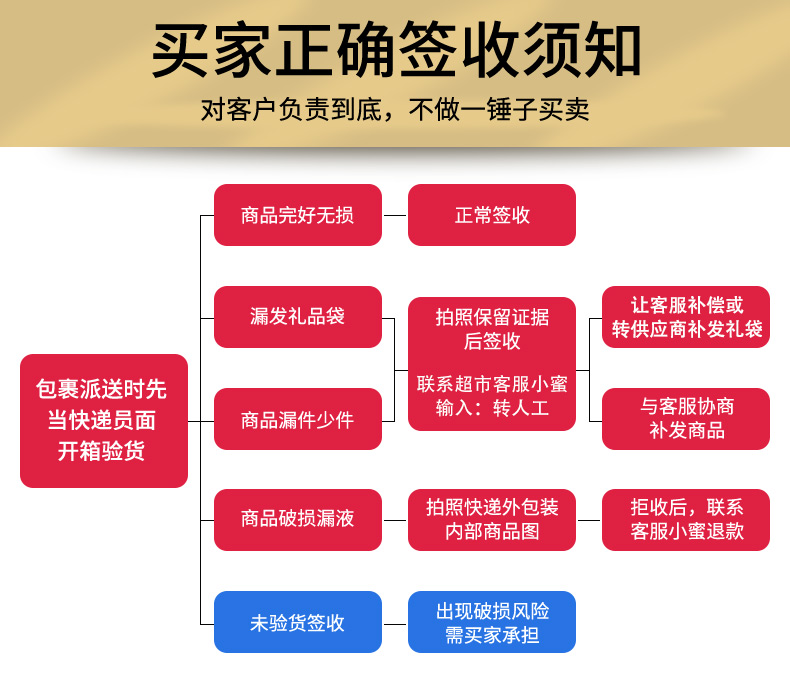 买家正确签收须知

对客户负责到底，不做一锤子买卖

包裹派送时先当快递员面开箱验货

商品完好无损

正常签收

漏发礼品袋

商品漏件少件

拍照保留证据后签收

联系超市客服小蜜输入：转人工

让客服补偿或转供应商补发礼袋

与客服协商补发商品

商品破损漏液

拍照快递外包装内部商品图

拒收后，联系客服小蜜退款

未验货签收

出现破损风险需买家承担